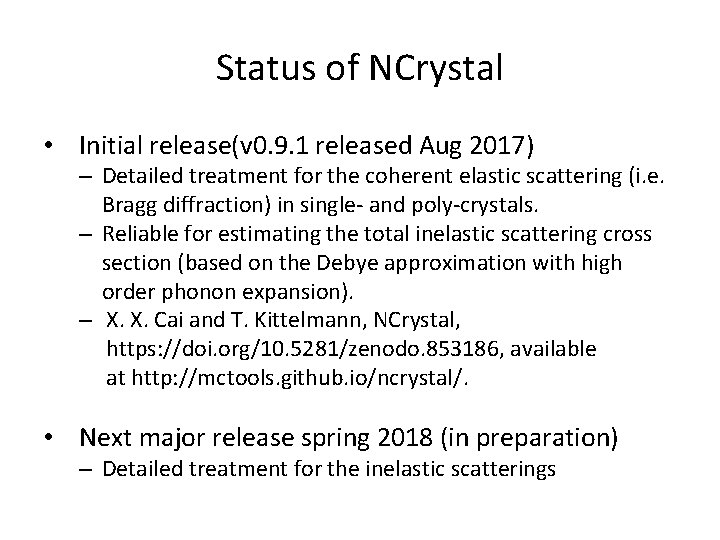 Status of NCrystal

• Initial release(v0.9.1 released Aug 2017)
– Detailed treatment for the coherent elastic scattering (i.e. Bragg diffraction) in single- and poly-crystals.
– Reliable for estimating the total inelastic scattering cross section (based on the Debye approximation with high order phonon expansion).
– X. X. Cai and T. Kittelmann, NCrystal, https://doi.org/10.5281/zenodo.853186, available at http://mctools.github.io/ncrystal/.

• Next major release spring 2018 (in preparation)
– Detailed treatment for the inelastic scatterings